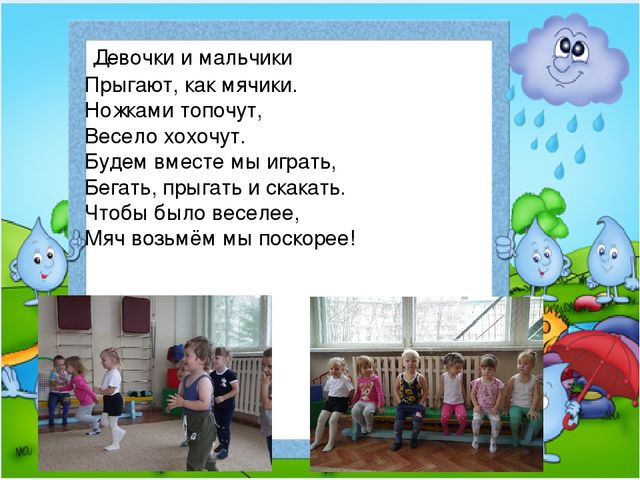 Девочки и мальчики
Прыгают, как мячики.
Ножками топочут,
Весело хохочут.
Будем вместе мы играть,
Бегать, прыгать и скакать.
Чтобы было веселее,
Мяч возьмём мы поскорее!